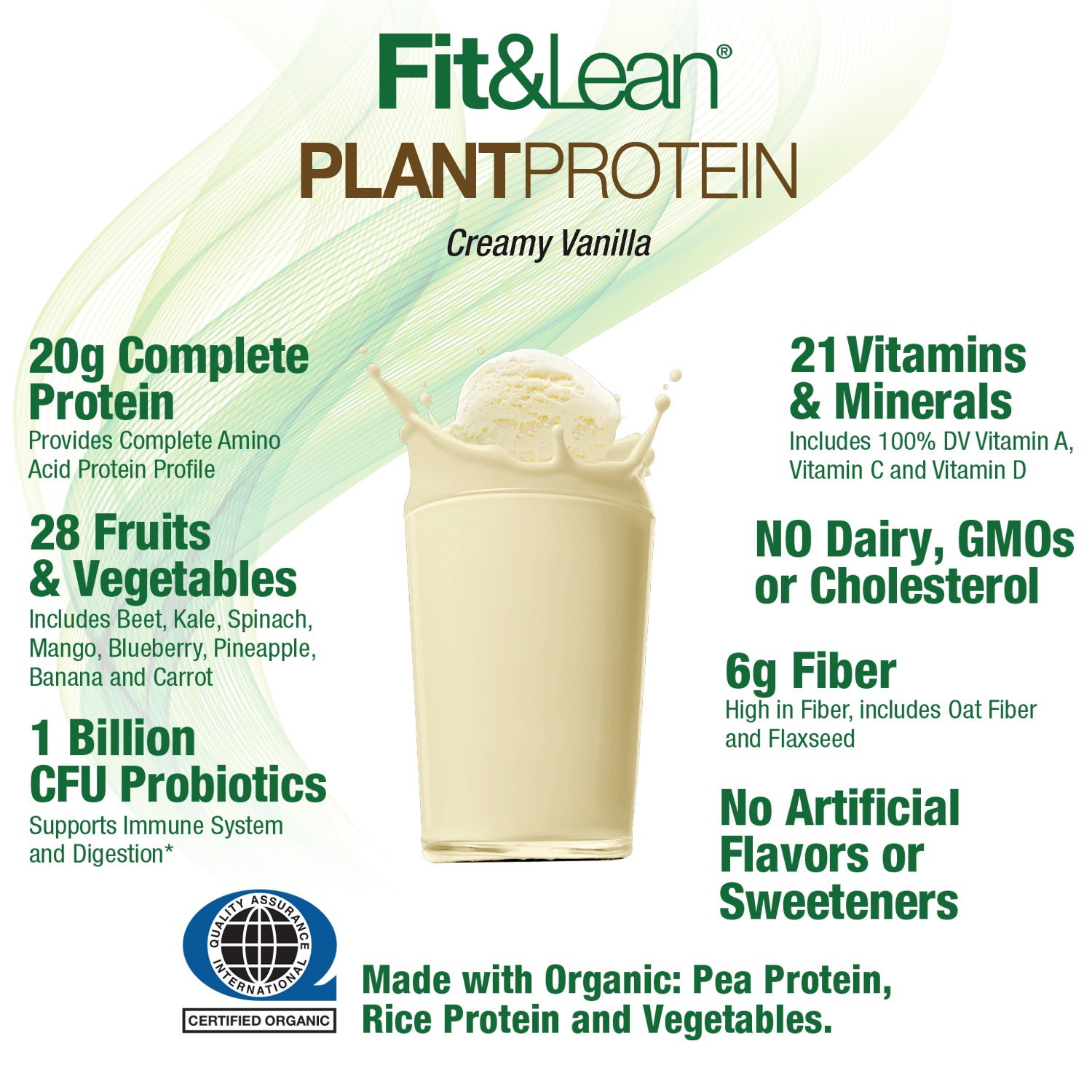 Fit&Lean®

PLANTPROTEIN

Creamy Vanilla

20g Complete Protein
Provides Complete Amino Acid Protein Profile

28 Fruits & Vegetables
Includes Beet, Kale, Spinach, Mango, Blueberry, Pineapple, Banana and Carrot

1 Billion CFU Probiotics
Supports Immune System and Digestion*

21 Vitamins & Minerals
Includes 100% DV Vitamin A, Vitamin C and Vitamin D

NO Dairy, GMOs or Cholesterol

6g Fiber
High in Fiber, includes Oat Fiber and Flaxseed

No Artificial Flavors or Sweeteners

QUALITY ASSURANCE INTERNATIONAL
CERTIFIED ORGANIC

Made with Organic: Pea Protein, Rice Protein and Vegetables.